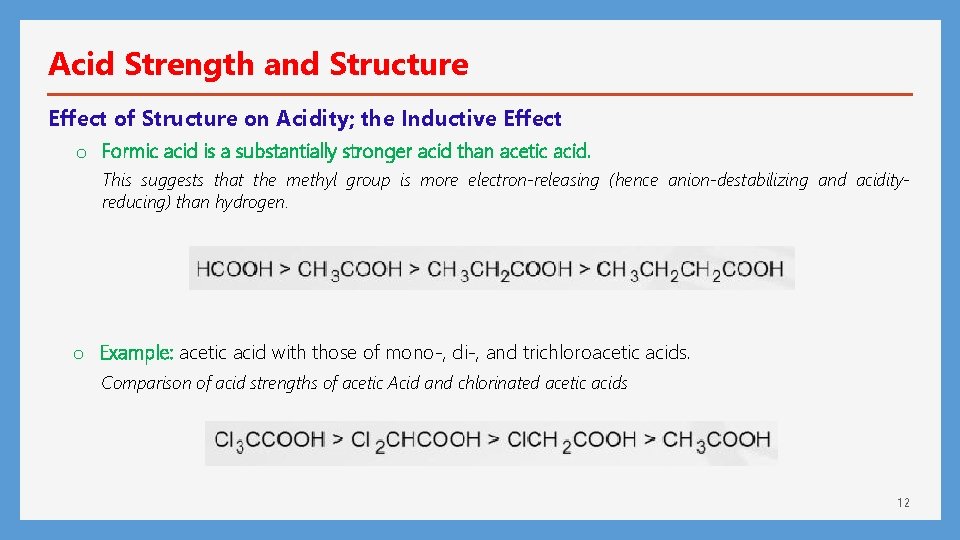 Acid Strength and Structure

Effect of Structure on Acidity; the Inductive Effect

o Formic acid is a substantially stronger acid than acetic acid.

This suggests that the methyl group is more electron-releasing (hence anion-destabilizing and acidity-reducing) than hydrogen.

$HCOOH > CH_3COOH > CH_3CH_2COOH > CH_3CH_2CH_2COOH$

o Example: acetic acid with those of mono-, di-, and trichloroacetic acids.

Comparison of acid strengths of acetic Acid and chlorinated acetic acids

$Cl_3CCOOH > Cl_2CHCOOH > ClCH_2COOH > CH_3COOH$

12